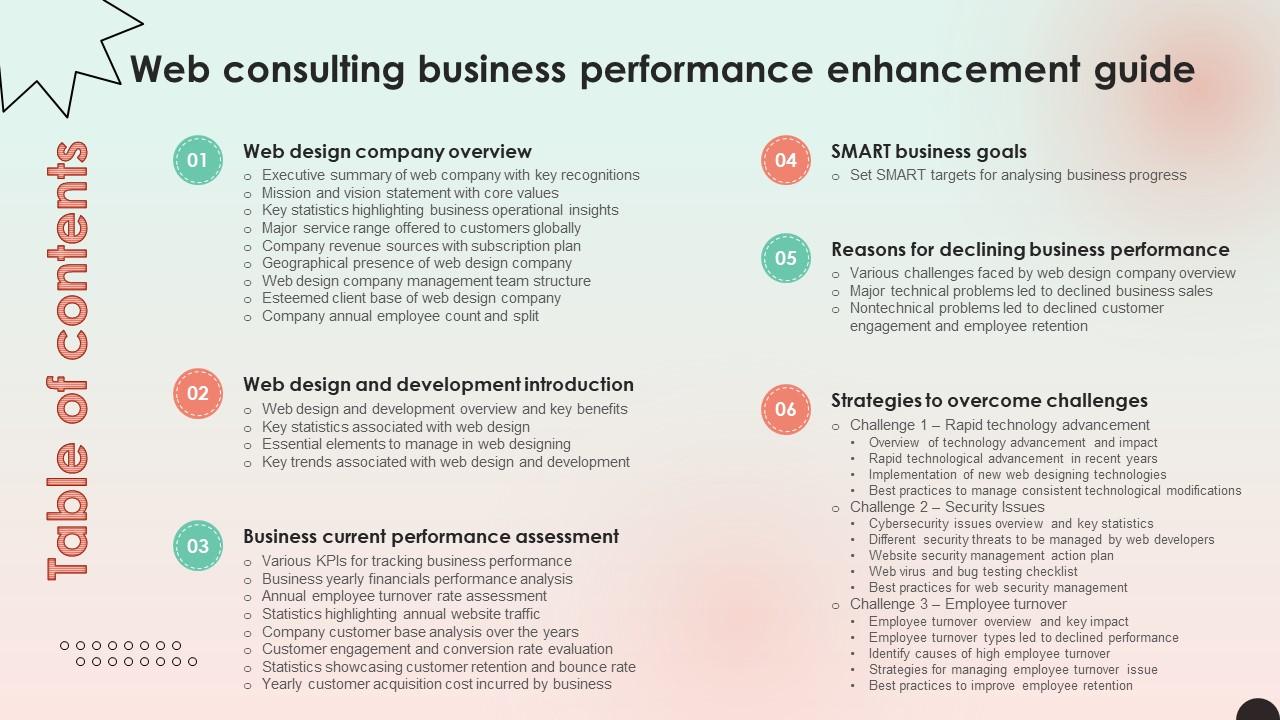 Web consulting business performance enhancement guide

Table of contents

01
Web design company overview
- Executive summary of web company with key recognitions
- Mission and vision statement with core values
- Key statistics highlighting business operational insights
- Major service range offered to customers globally
- Company revenue sources with subscription plan
- Geographical presence of web design company
- Web design company management team structure
- Esteemed client base of web design company
- Company annual employee count and split

02
Web design and development introduction
- Web design and development overview and key benefits
- Key statistics associated with web design
- Essential elements to manage in web designing
- Key trends associated with web design and development

03
Business current performance assessment
- Various KPIs for tracking business performance
- Business yearly financials performance analysis
- Annual employee turnover rate assessment
- Statistics highlighting annual website traffic
- Company customer base analysis over the years
- Customer engagement and conversion rate evaluation
- Statistics showcasing customer retention and bounce rate
- Yearly customer acquisition cost incurred by business

04
SMART business goals
- Set SMART targets for analysing business progress

05
Reasons for declining business performance
- Various challenges faced by web design company overview
- Major technical problems led to declined business sales
- Nontechnical problems led to declined customer engagement and employee retention

06
Strategies to overcome challenges
- Challenge 1 – Rapid technology advancement
  - Overview of technology advancement and impact
  - Rapid technological advancement in recent years
  - Implementation of new web designing technologies
  - Best practices to manage consistent technological modifications
- Challenge 2 – Security Issues
  - Cybersecurity issues overview and key statistics
  - Different security threats to be managed by web developers
  - Website security management action plan
  - Web virus and bug testing checklist
  - Best practices for web security management
- Challenge 3 – Employee turnover
  - Employee turnover overview and key impact
  - Employee turnover types led to declined performance
  - Identify causes of high employee turnover
  - Strategies for managing employee turnover issue
  - Best practices to improve employee retention